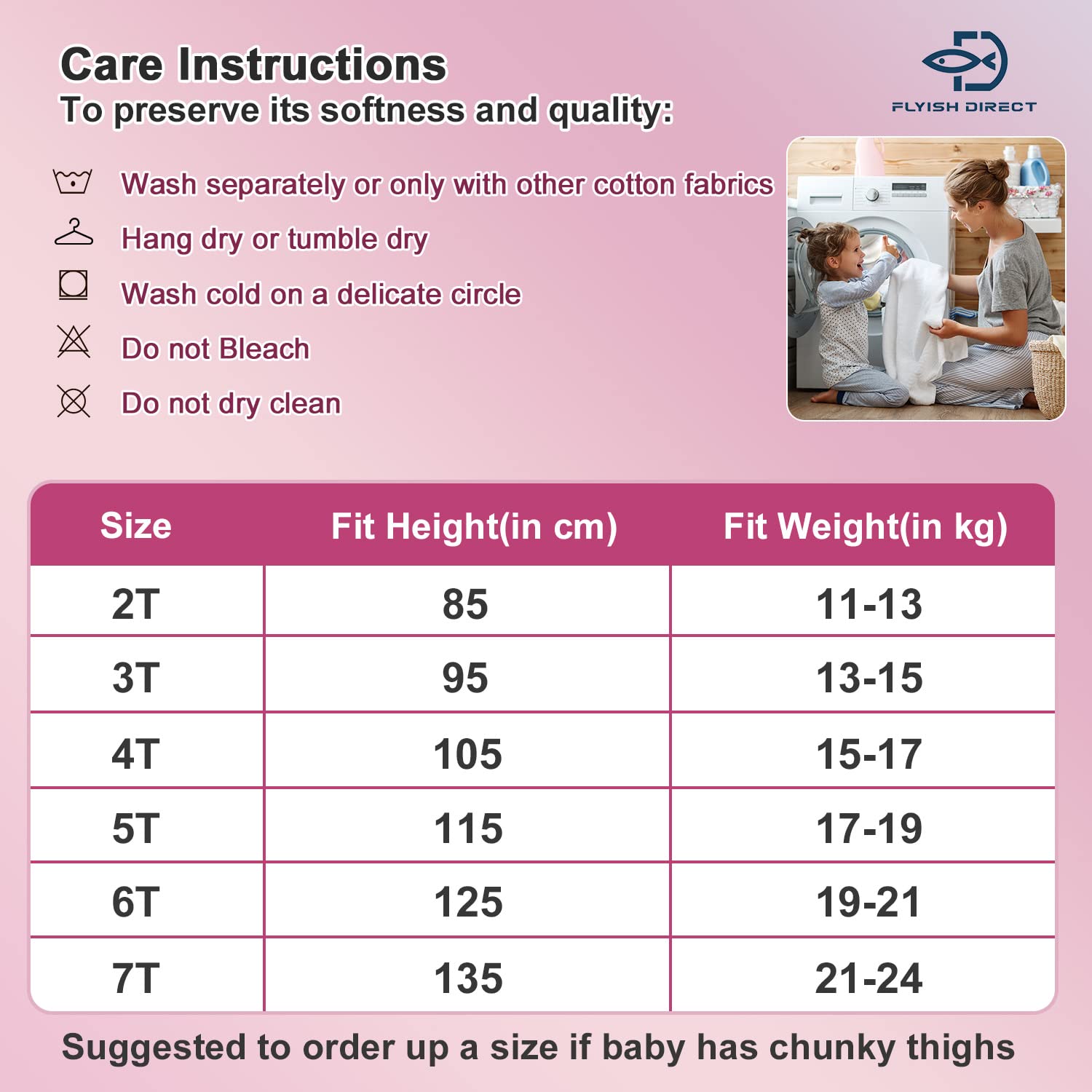 Care Instructions
To preserve its softness and quality:

FLYISH DIRECT

Wash separately or only with other cotton fabrics
Hang dry or tumble dry
Wash cold on a delicate circle
Do not Bleach
Do not dry clean

| Size | Fit Height(in cm) | Fit Weight(in kg) |
|---|---|---|
| 2T | 85 | 11-13 |
| 3T | 95 | 13-15 |
| 4T | 105 | 15-17 |
| 5T | 115 | 17-19 |
| 6T | 125 | 19-21 |
| 7T | 135 | 21-24 |

Suggested to order up a size if baby has chunky thighs